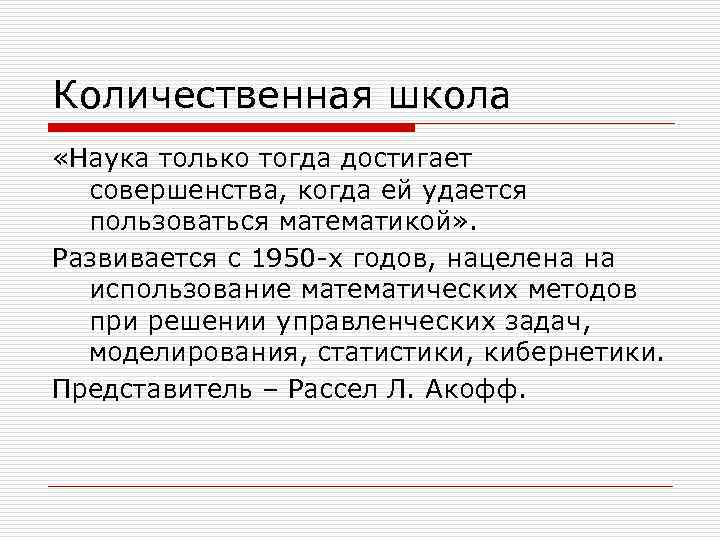 Количественная школа

«Наука только тогда достигает совершенства, когда ей удается пользоваться математикой».

Развивается с 1950-х годов, нацелена на использование математических методов при решении управленческих задач, моделирования, статистики, кибернетики.

Представитель – Рассел Л. Акофф.